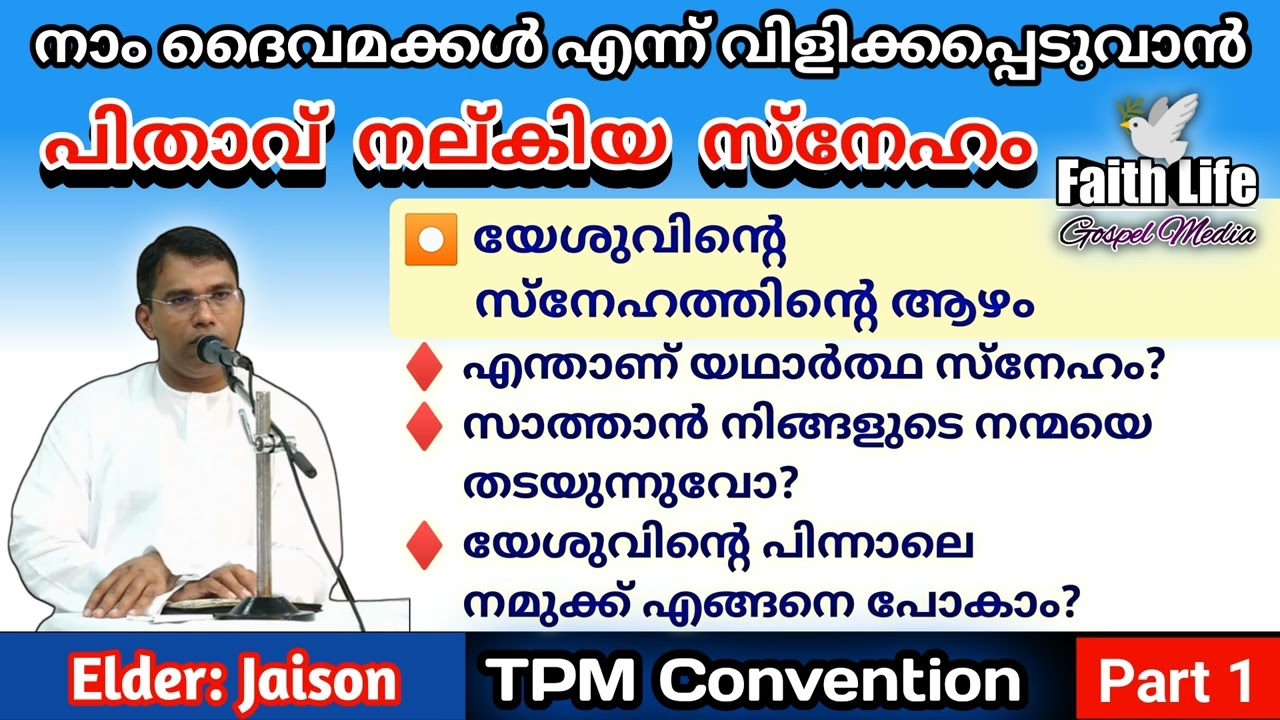 നാം ദൈവമക്കൾ എന്ന് വിളിക്കപ്പെടുവാൻ

പിതാവ് നല്കിയ സ്നേഹം

Faith Life
Gospel Media

യേശുവിന്റെ സ്നേഹത്തിന്റെ ആഴം

എന്താണ് യഥാർത്ഥ സ്നേഹം?

സാത്താൻ നിങ്ങളുടെ നന്മയെ തടയുന്നുവോ?

യേശുവിന്റെ പിന്നാലെ നമുക്ക് എങ്ങനെ പോകാം?

Elder: Jaison

TPM Convention

Part 1